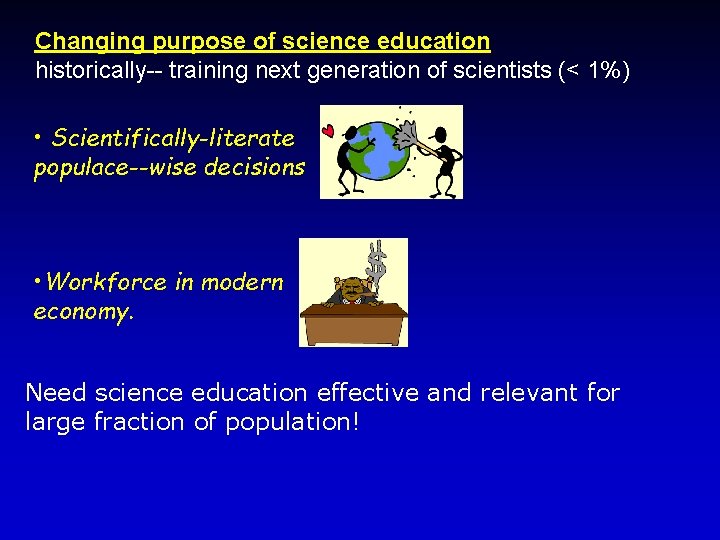 Changing purpose of science education
historically-- training next generation of scientists (< 1%)

• Scientifically-literate populace--wise decisions

• Workforce in modern economy.

Need science education effective and relevant for large fraction of population!